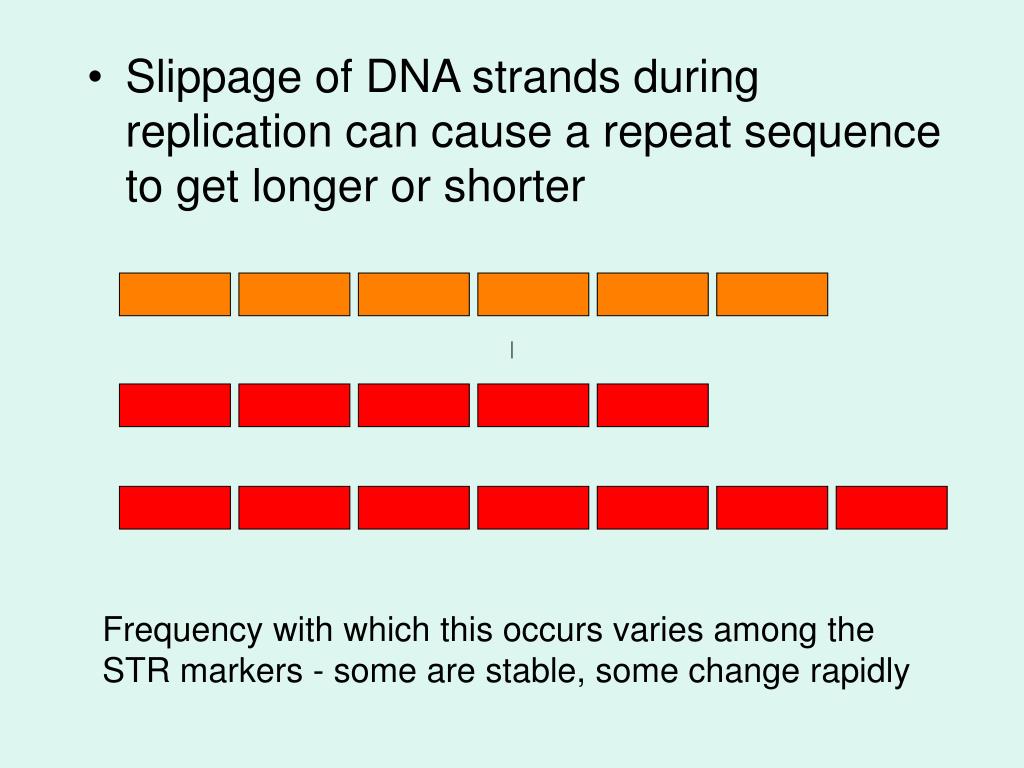 • Slippage of DNA strands during replication can cause a repeat sequence to get longer or shorter

Frequency with which this occurs varies among the STR markers - some are stable, some change rapidly